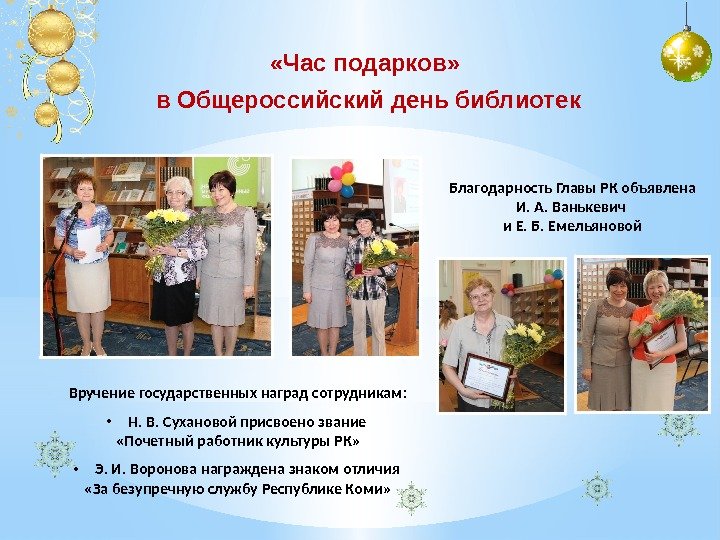 «Час подарков»
в Общероссийский день библиотек

Благодарность Главы РК объявлена
И. А. Ванькевич
и Е. Б. Емельяновой

Вручение государственных наград сотрудникам:

• Н. В. Сухановой присвоено звание «Почетный работник культуры РК»

• Э. И. Воронова награждена знаком отличия «За безупречную службу Республике Коми»